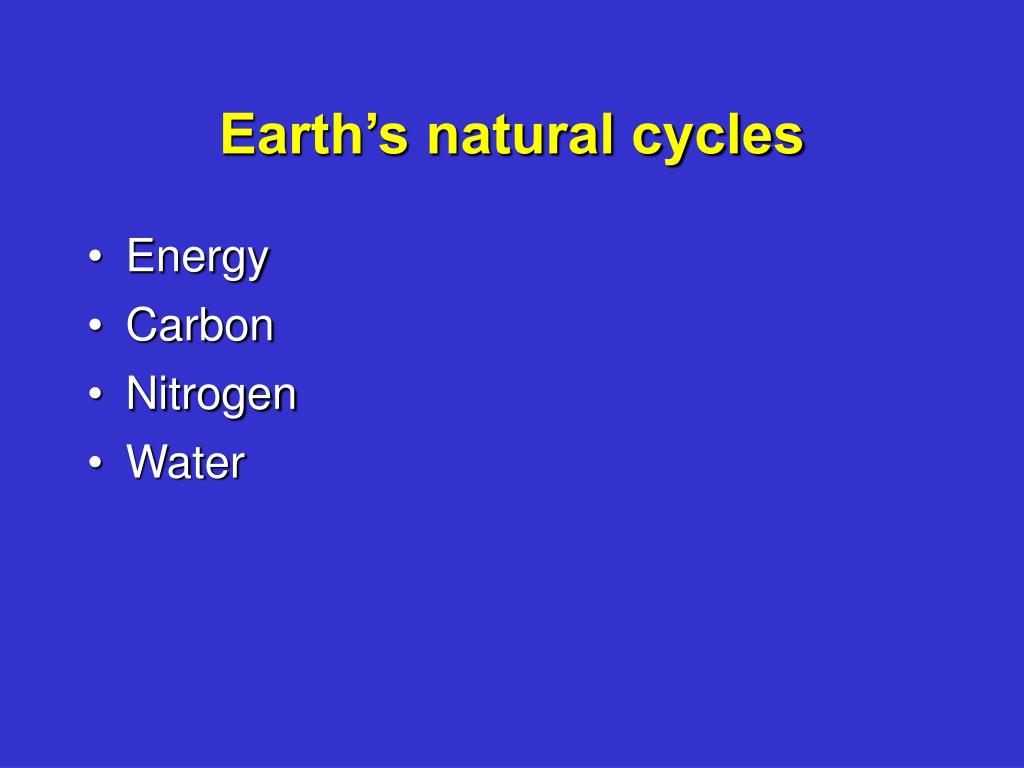 Earth’s natural cycles

• Energy
• Carbon
• Nitrogen
• Water